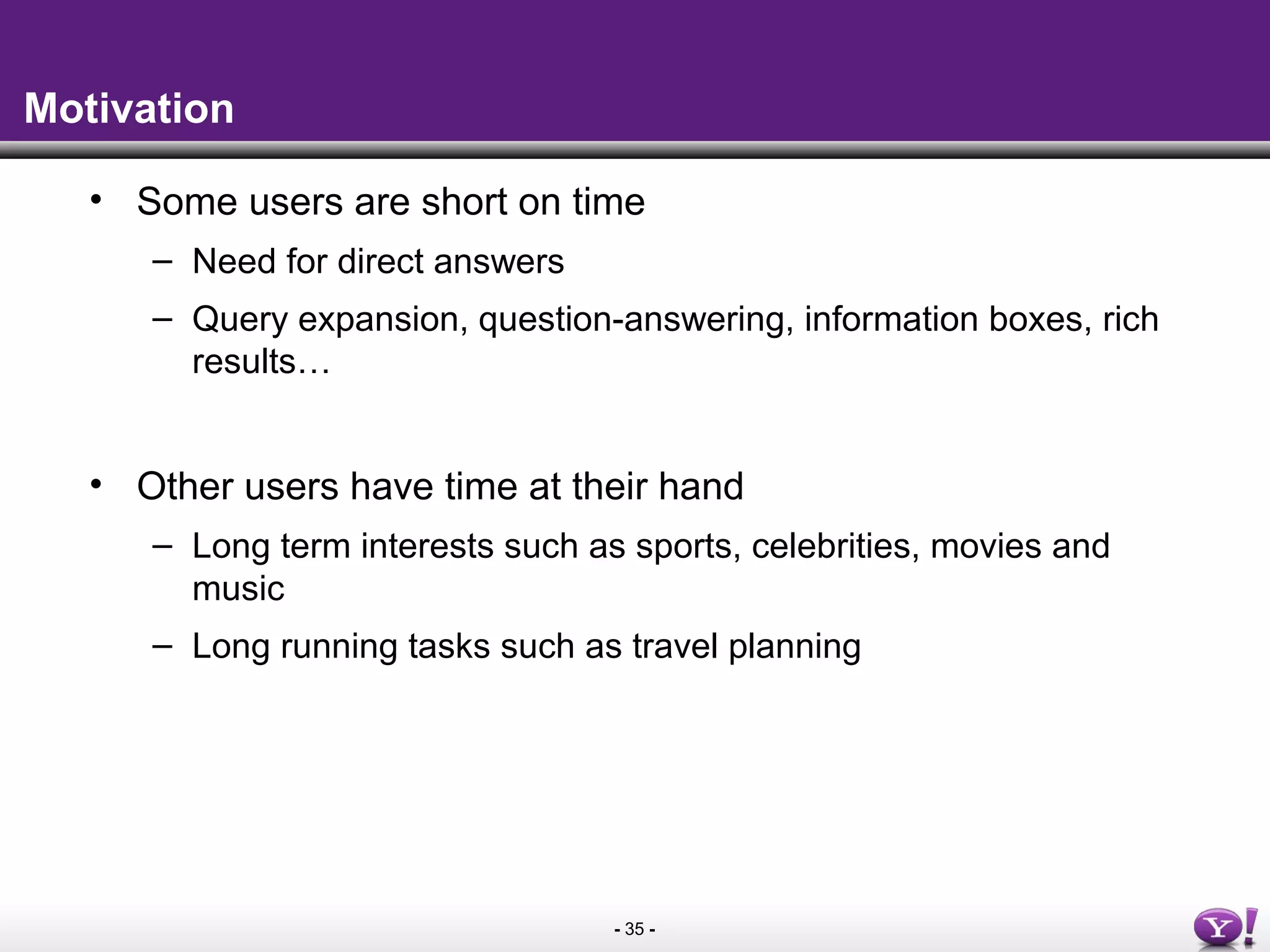 Motivation

• Some users are short on time
– Need for direct answers
– Query expansion, question-answering, information boxes, rich results…

• Other users have time at their hand
– Long term interests such as sports, celebrities, movies and music
– Long running tasks such as travel planning

- 35 -

Y!